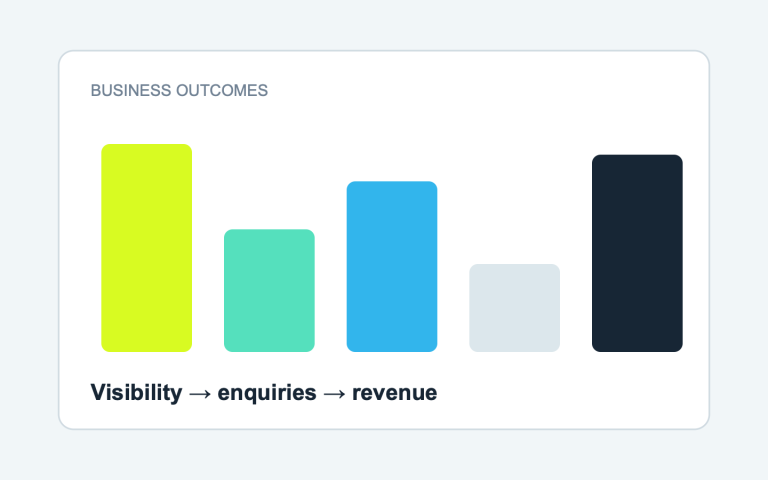 BUSINESS OUTCOMES

Visibility → enquiries → revenue